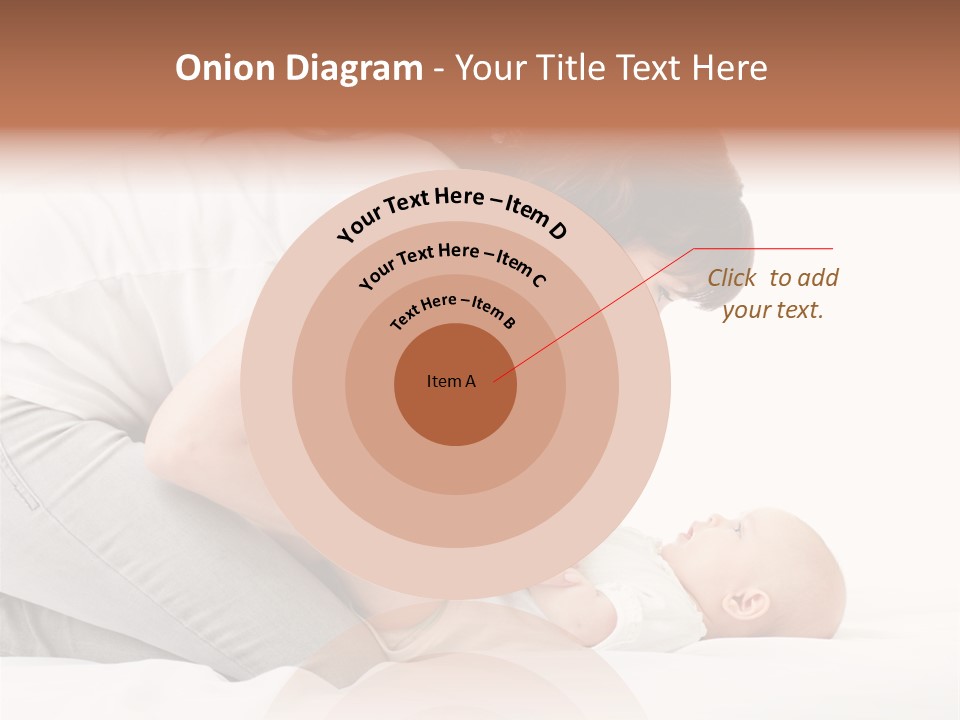 Onion Diagram - Your Title Text Here

Your Text Here – Item D

Your Text Here – Item C

Text Here – Item B

Item A

Click to add your text.